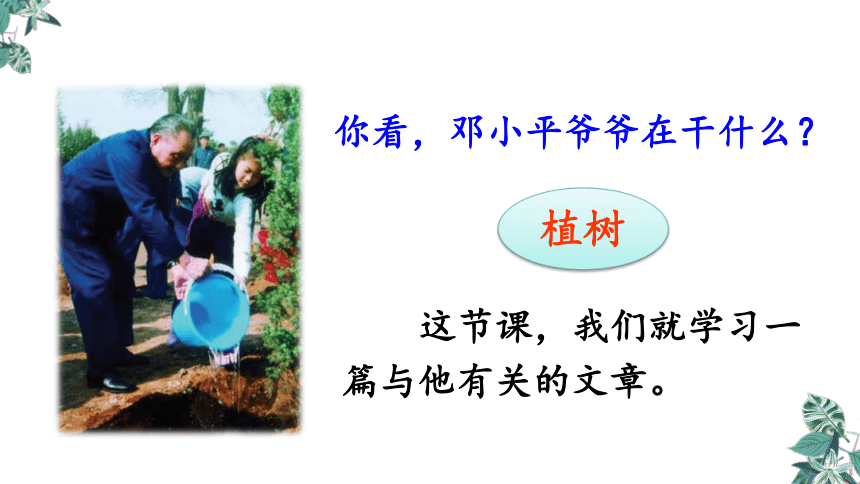 你看，邓小平爷爷在干什么？

植树

这节课，我们就学习一篇与他有关的文章。